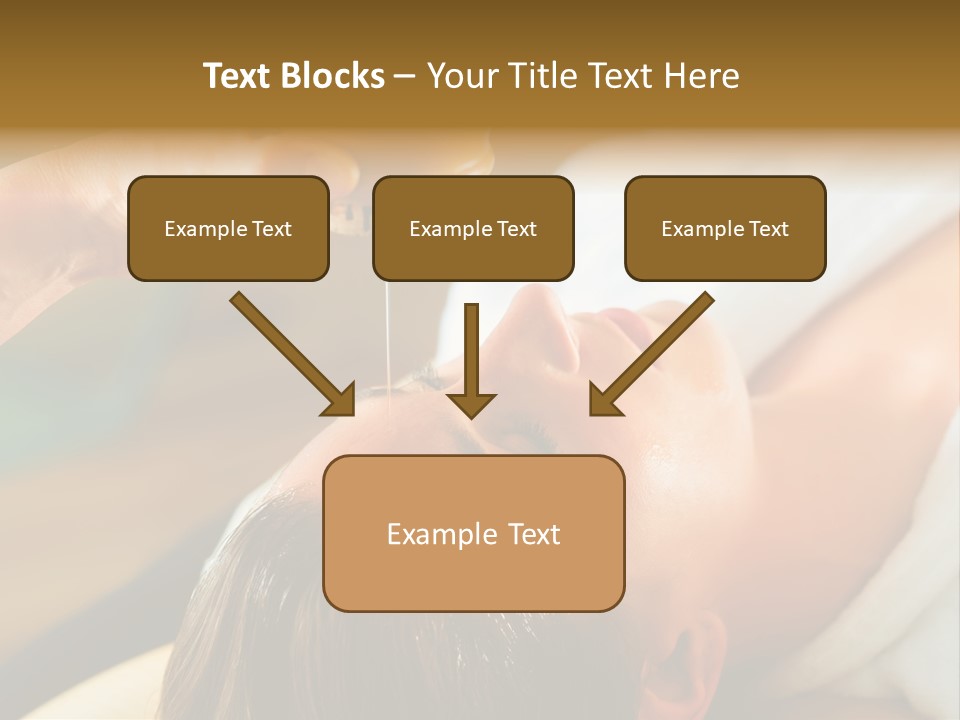 Text Blocks – Your Title Text Here

Example Text

Example Text

Example Text

Example Text